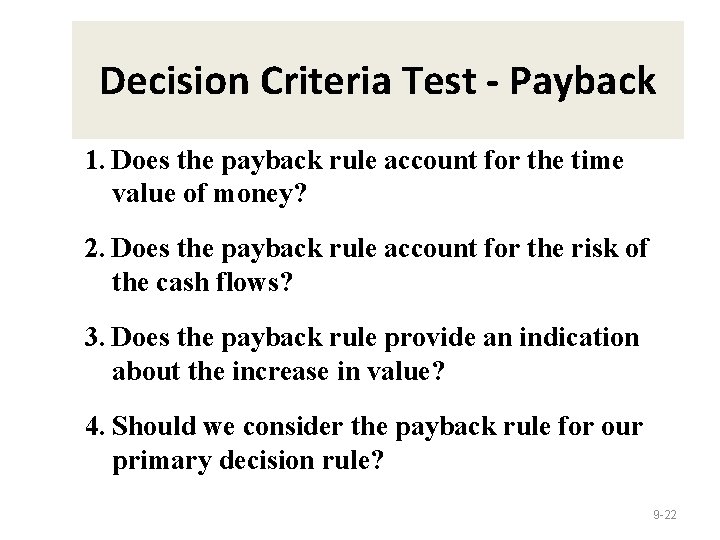 Decision Criteria Test - Payback

1. Does the payback rule account for the time value of money?

2. Does the payback rule account for the risk of the cash flows?

3. Does the payback rule provide an indication about the increase in value?

4. Should we consider the payback rule for our primary decision rule?

9-22